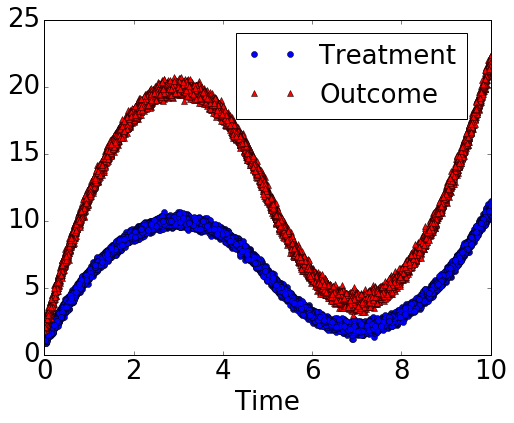 25
20
15
10
5
0

Treatment
Outcome

0 2 4 6 8 10
Time